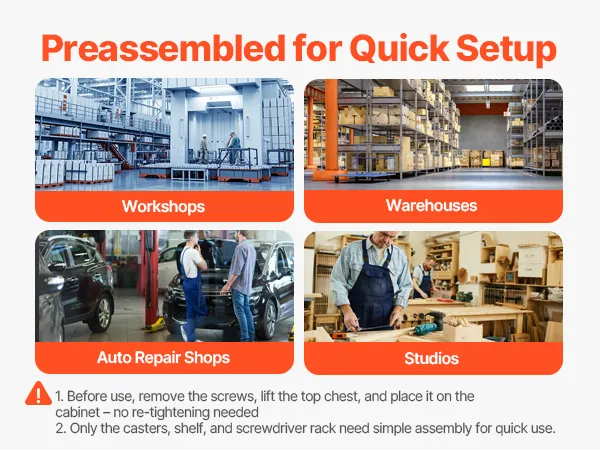 Preassembled for Quick Setup

Workshops

Warehouses

Auto Repair Shops

Studios

1. Before use, remove the screws, lift the top chest, and place it on the cabinet – no re-tightening needed
2. Only the casters, shelf, and screwdriver rack need simple assembly for quick use.